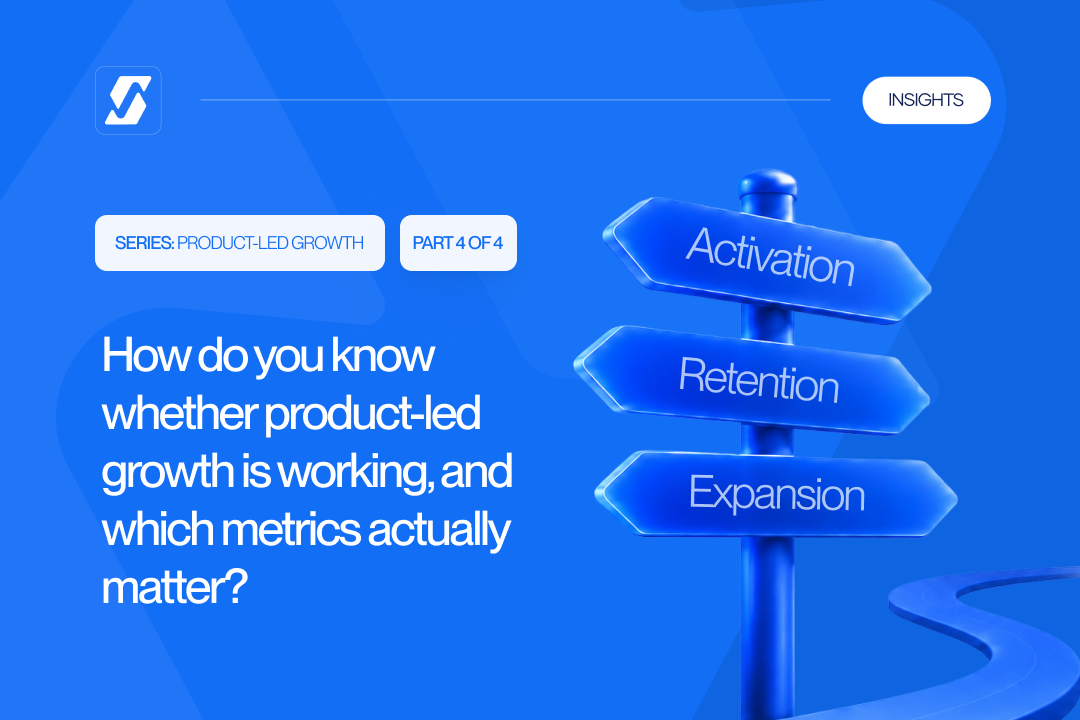 INSIGHTS

SERIES: PRODUCT-LED GROWTH

PART 4 OF 4

How do you know whether product-led growth is working, and which metrics actually matter?

Activation

Retention

Expansion